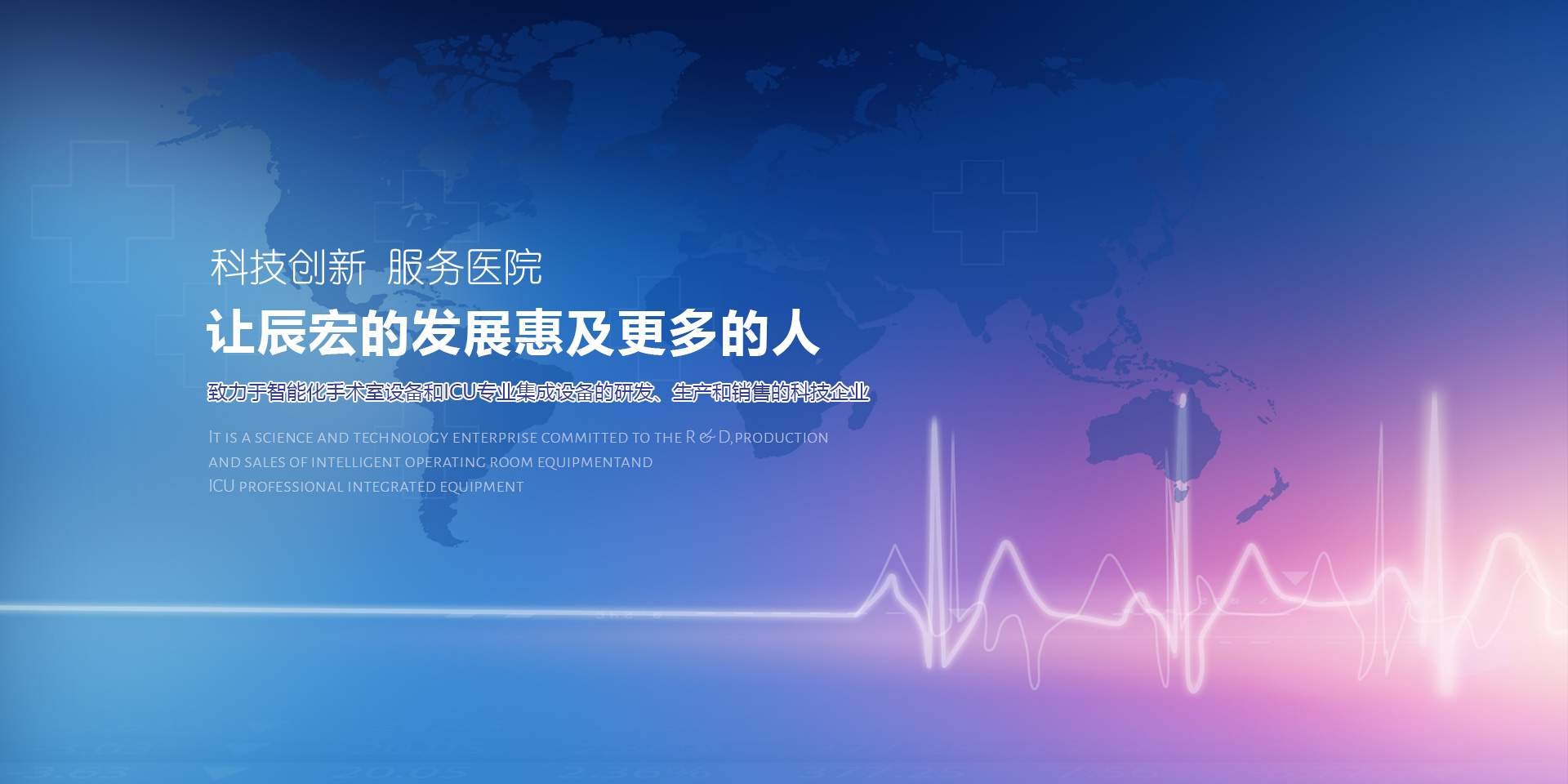 科技创新 服务医院

让辰宏的发展惠及更多的人

致力于智能化手术室设备和ICU专业集成设备的研发、生产和销售的科技企业

IT IS A SCIENCE AND TECHNOLOGY ENTERPRISE COMMITTED TO THE R & D,PRODUCTION AND SALES OF INTELLIGENT OPERATING ROOM EQUIPMENTAND ICU PROFESSIONAL INTEGRATED EQUIPMENT